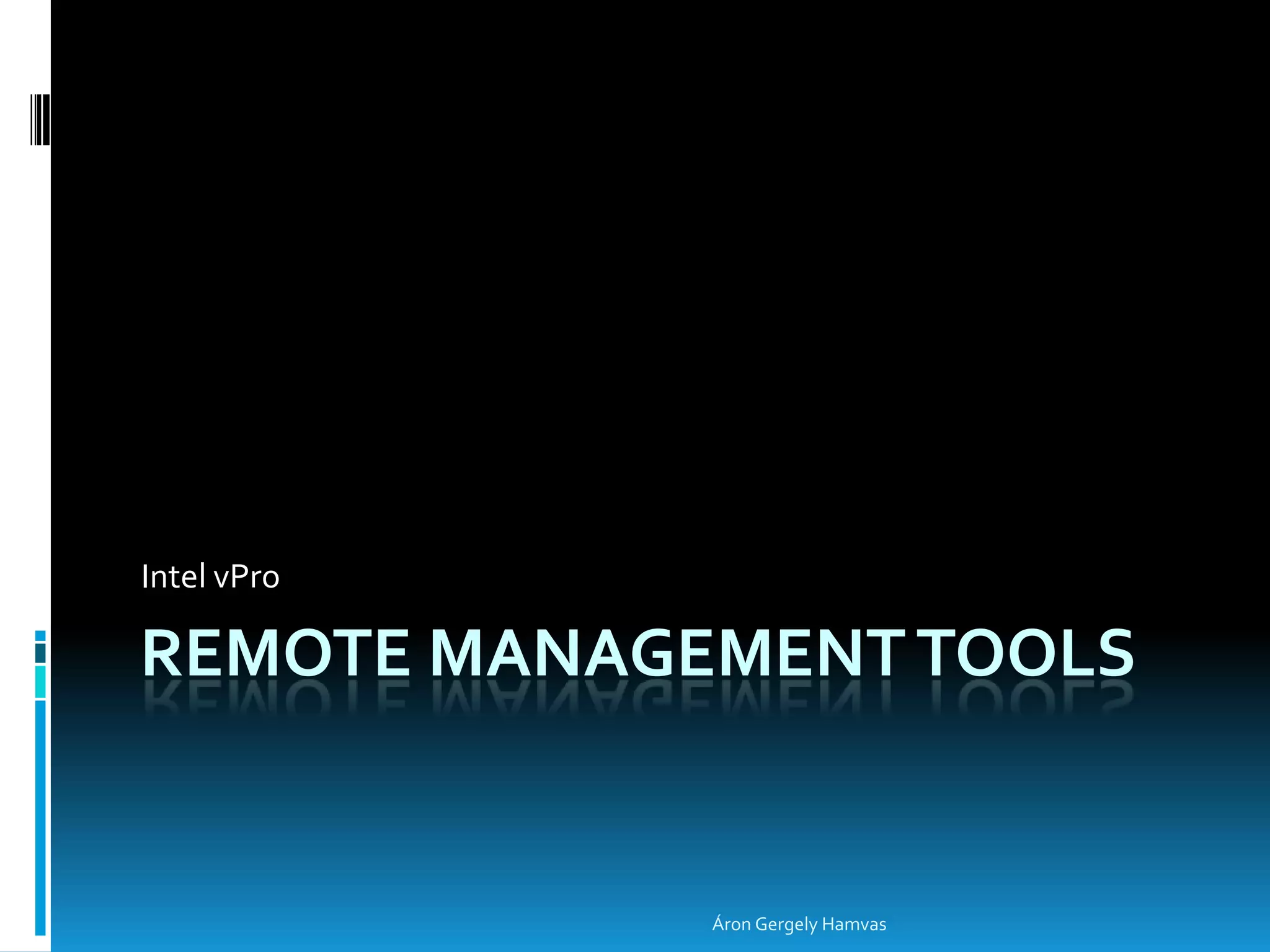 Intel vPro

REMOTE MANAGEMENT TOOLS

Áron Gergely Hamvas